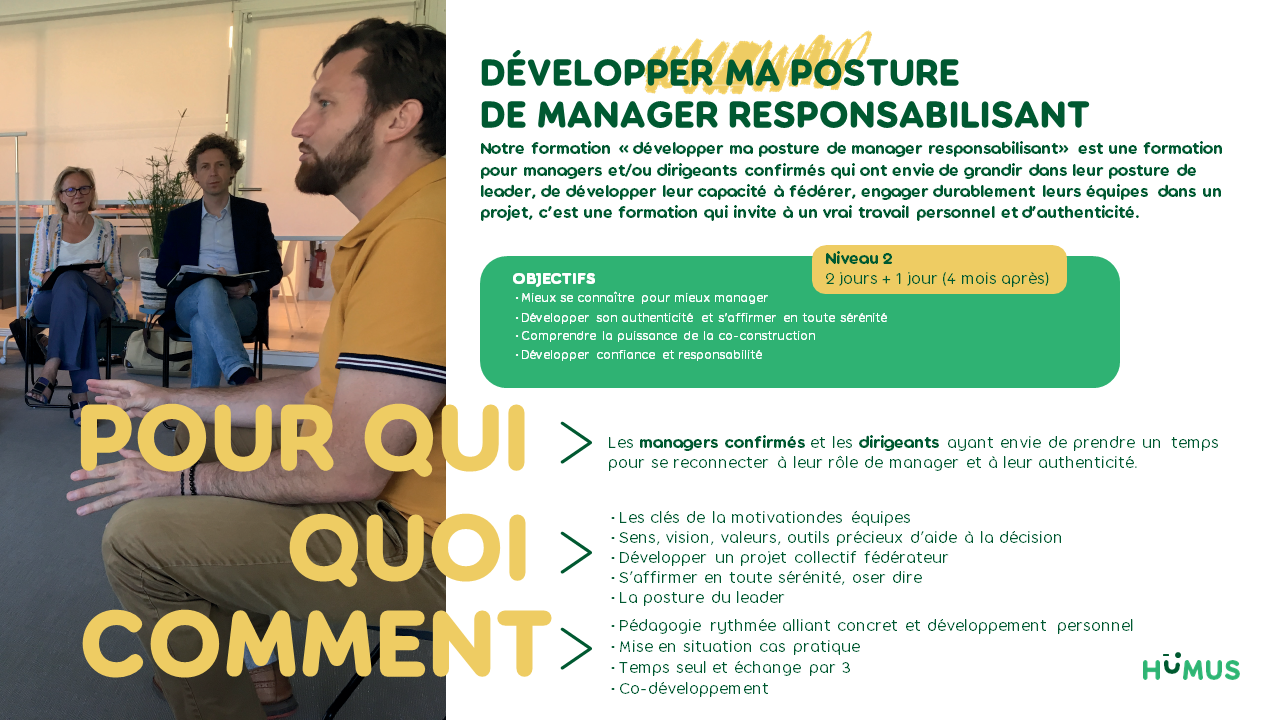 DÉVELOPPER MA POSTURE
DE MANAGER RESPONSABILISANT

Notre formation « développer ma posture de manager responsabilisant» est une formation pour managers et/ou dirigeants confirmés qui ont envie de grandir dans leur posture de leader, de développer leur capacité à fédérer, engager durablement leurs équipes dans un projet, c'est une formation qui invite à un vrai travail personnel et d'authenticité.

Niveau 2
2 jours + 1 jour (4 mois après)

OBJECTIFS
• Mieux se connaître pour mieux manager
• Développer son authenticité et s'affirmer en toute sérénité
• Comprendre la puissance de la co-construction
• Développer confiance et responsabilité

POUR QUI

Les managers confirmés et les dirigeants ayant envie de prendre un temps pour se reconnecter à leur rôle de manager et à leur authenticité.

QUOI

• Les clés de la motivationdes équipes
• Sens, vision, valeurs, outils précieux d'aide à la décision
• Développer un projet collectif fédérateur
• S'affirmer en toute sérénité, oser dire
• La posture du leader

COMMENT

• Pédagogie rythmée alliant concret et développement personnel
• Mise en situation cas pratique
• Temps seul et échange par 3
• Co-développement

HUMUS